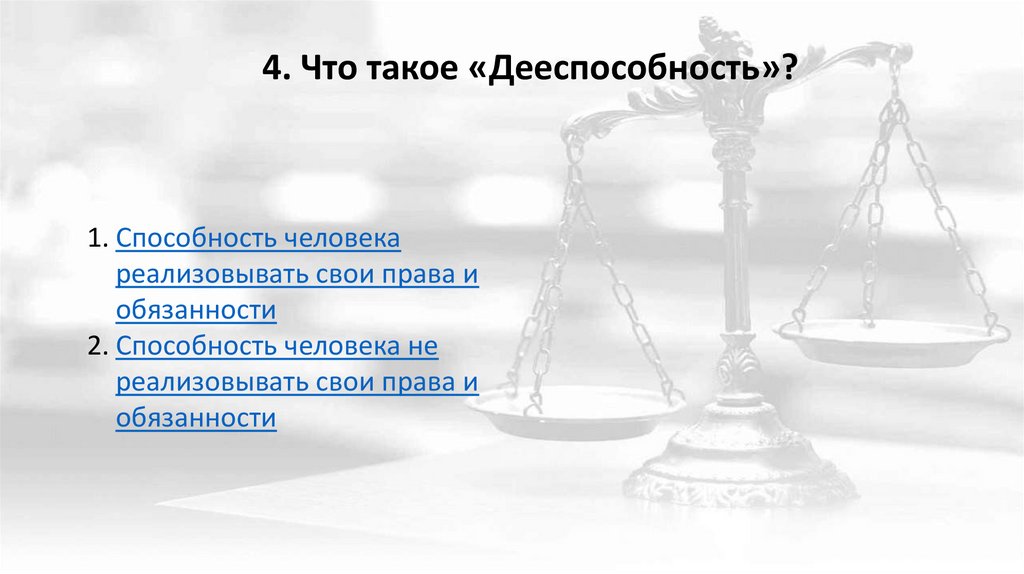 4. Что такое «Дееспособность»?

1. Способность человека реализовывать свои права и обязанности
2. Способность человека не реализовывать свои права и обязанности